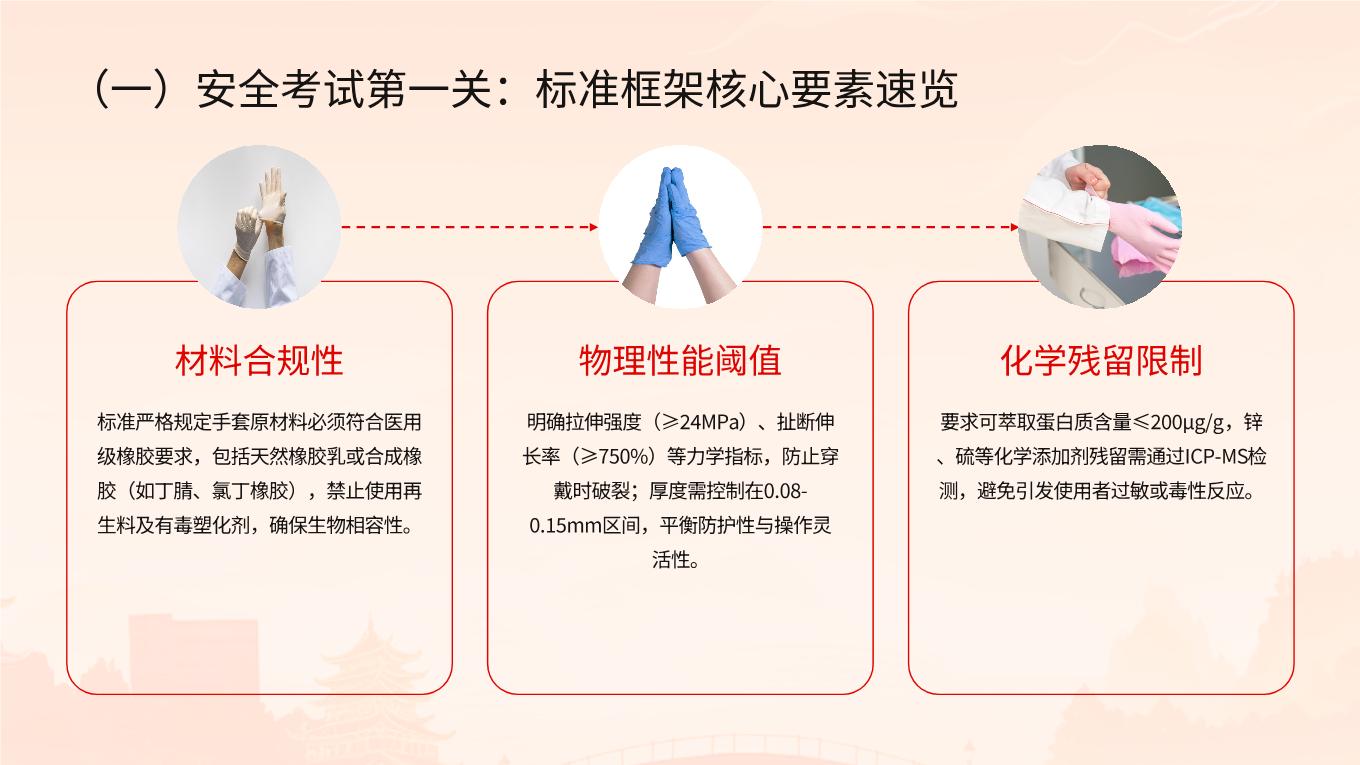 （一）安全考试第一关：标准框架核心要素速览

材料合规性

标准严格规定手套原材料必须符合医用级橡胶要求，包括天然橡胶乳或合成橡胶（如丁腈、氯丁橡胶），禁止使用再生料及有毒塑化剂，确保生物相容性。

物理性能阈值

明确拉伸强度（≥24MPa）、扯断伸长率（≥750%）等力学指标，防止穿戴时破裂；厚度需控制在0.08-0.15mm区间，平衡防护性与操作灵活性。

化学残留限制

要求可萃取蛋白质含量≤200μg/g，锌、硫等化学添加剂残留需通过ICP-MS检测，避免引发使用者过敏或毒性反应。